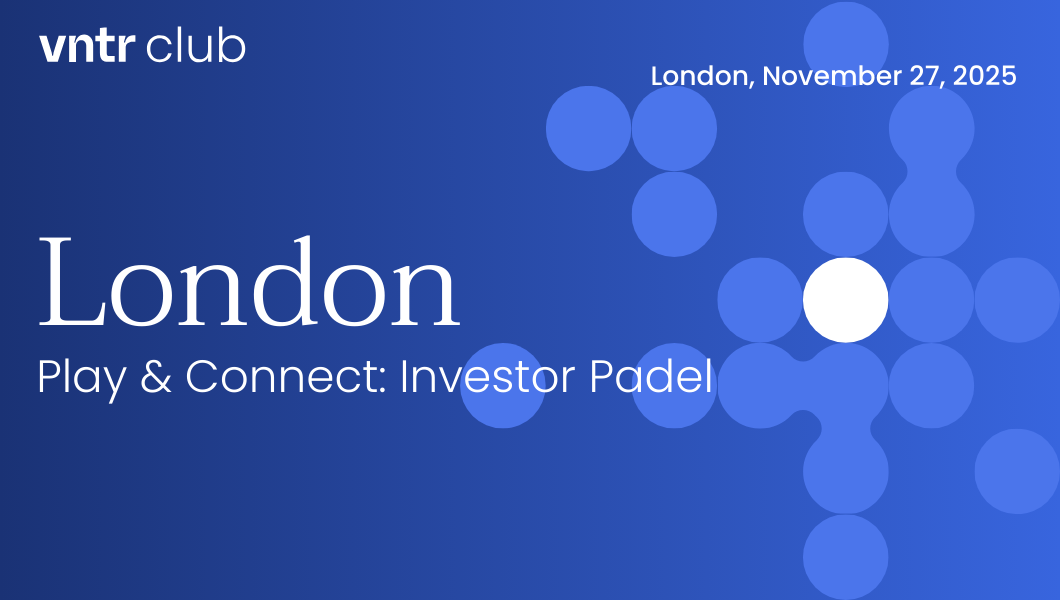 vntr club

London, November 27, 2025

London

Play & Connect: Investor Padel